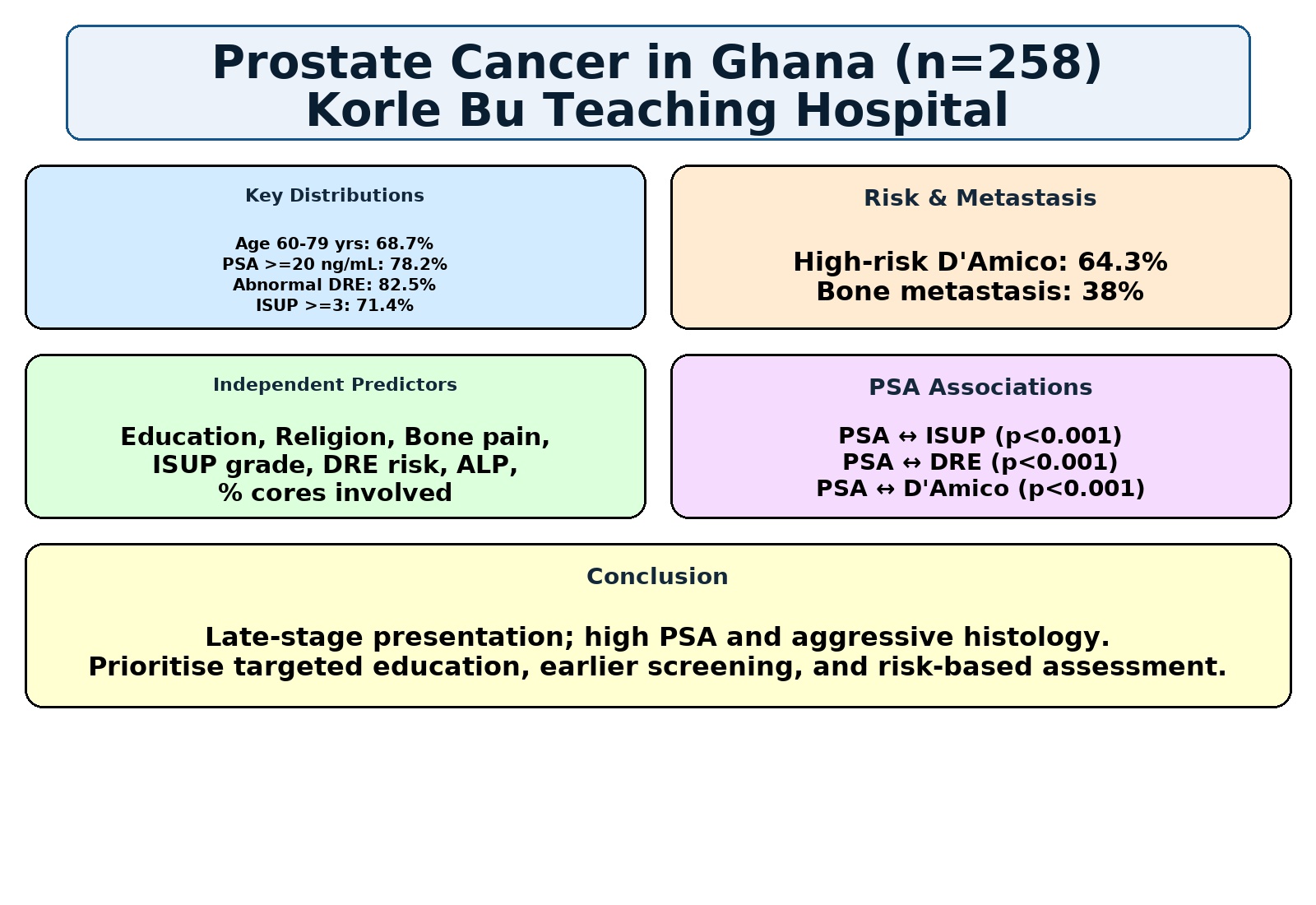 Prostate Cancer in Ghana (n=258)
Korle Bu Teaching Hospital

Key Distributions

Age 60-79 yrs: 68.7%
PSA >=20 ng/mL: 78.2%
Abnormal DRE: 82.5%
ISUP >=3: 71.4%

Risk & Metastasis

High-risk D'Amico: 64.3%
Bone metastasis: 38%

Independent Predictors

Education, Religion, Bone pain, ISUP grade, DRE risk, ALP, % cores involved

PSA Associations

PSA ↔ ISUP (p<0.001)
PSA ↔ DRE (p<0.001)
PSA ↔ D'Amico (p<0.001)

Conclusion

Late-stage presentation; high PSA and aggressive histology.
Prioritise targeted education, earlier screening, and risk-based assessment.